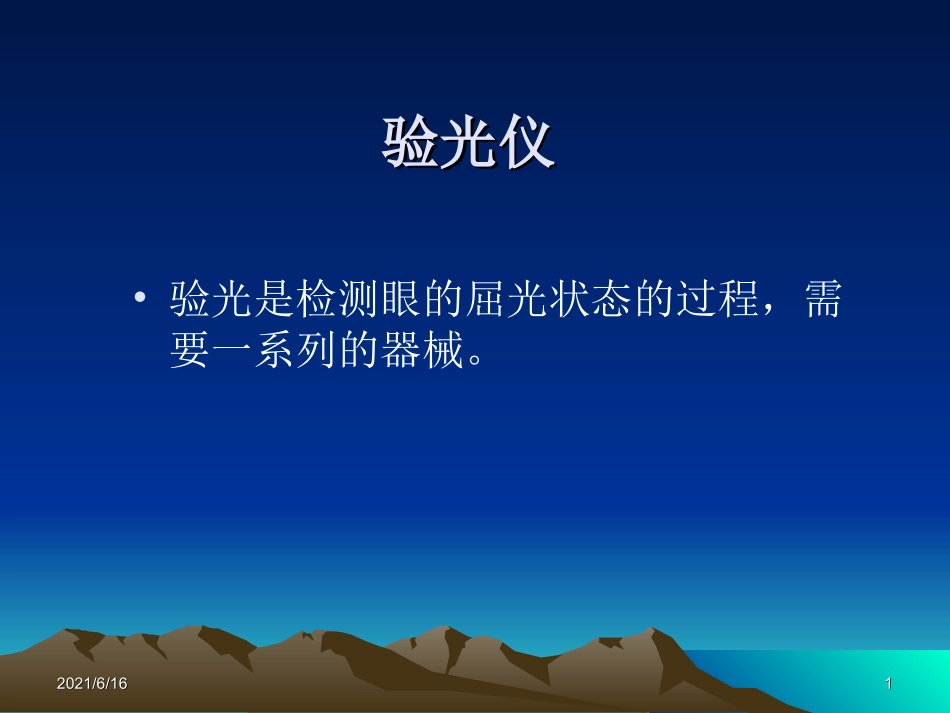 验光仪

• 验光是检测眼的屈光状态的过程，需要一系列的器械。

2021/6/16

1